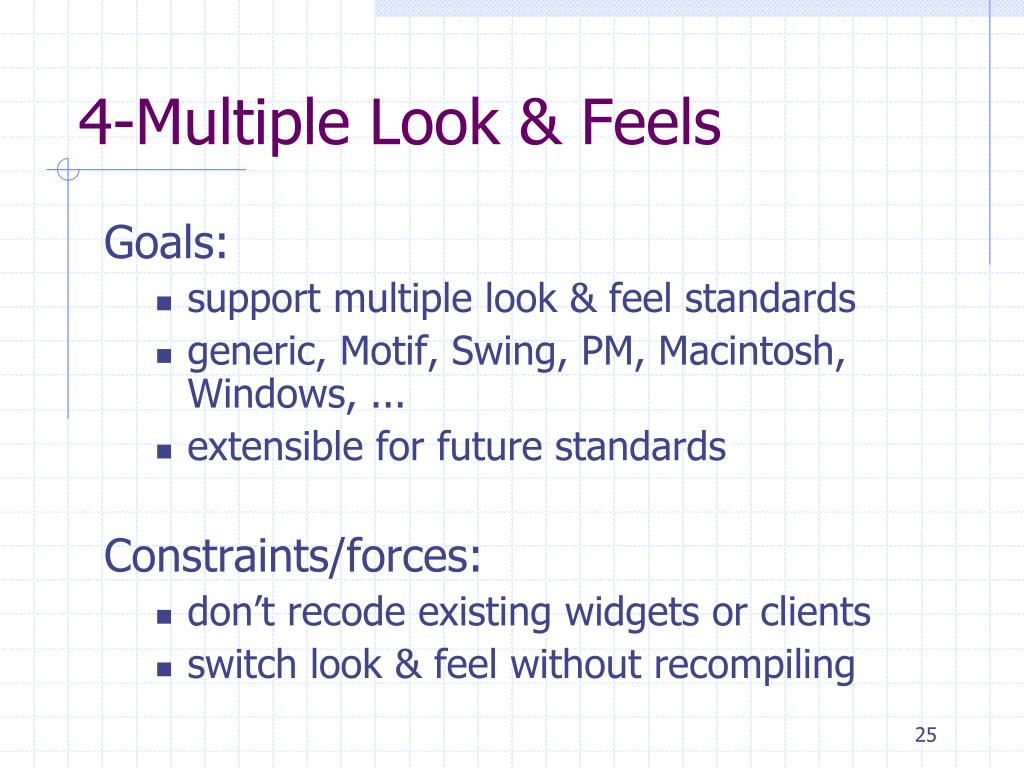 4-Multiple Look & Feels

Goals:
- support multiple look & feel standards
- generic, Motif, Swing, PM, Macintosh, Windows, ...
- extensible for future standards

Constraints/forces:
- don’t recode existing widgets or clients
- switch look & feel without recompiling

25